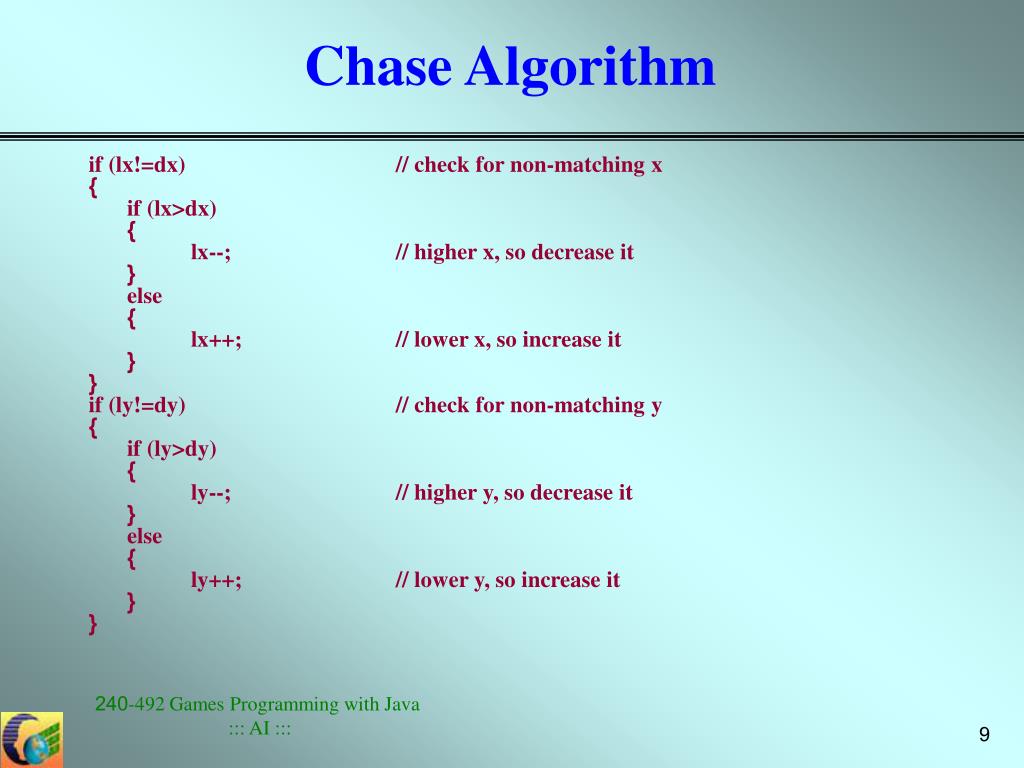 Chase Algorithm

if (lx!=dx) // check for non-matching x
{
if (lx>dx)
{
lx--; // higher x, so decrease it
}
else
{
lx++; // lower x, so increase it
}
}
if (ly!=dy) // check for non-matching y
{
if (ly>dy)
{
ly--; // higher y, so decrease it
}
else
{
ly++; // lower y, so increase it
}
}

240-492 Games Programming with Java
::: AI :::

9